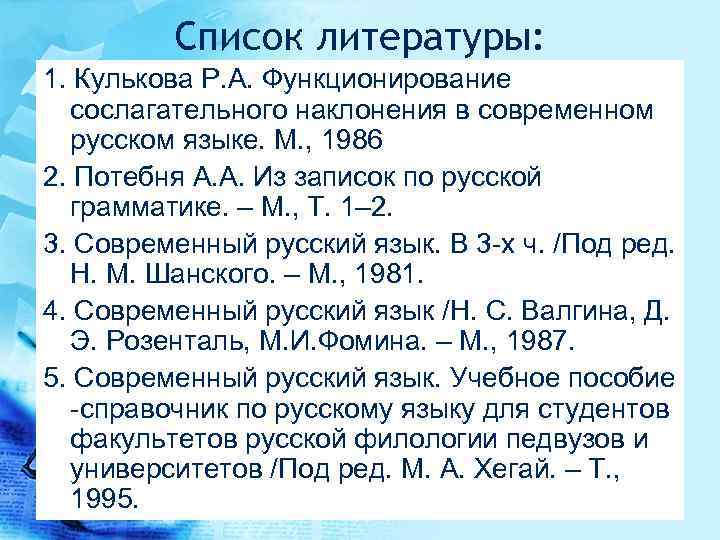 Список литературы:

1. Кулькова Р.А. Функционирование сослагательного наклонения в современном русском языке. М., 1986

2. Потебня А.А. Из записок по русской грамматике. – М., Т. 1–2.

3. Современный русский язык. В 3-х ч. /Под ред. Н. М. Шанского. – М., 1981.

4. Современный русский язык /Н. С. Валгина, Д. Э. Розенталь, М.И.Фомина. – М., 1987.

5. Современный русский язык. Учебное пособие -справочник по русскому языку для студентов факультетов русской филологии педвузов и университетов /Под ред. М. А. Хегай. – Т., 1995.